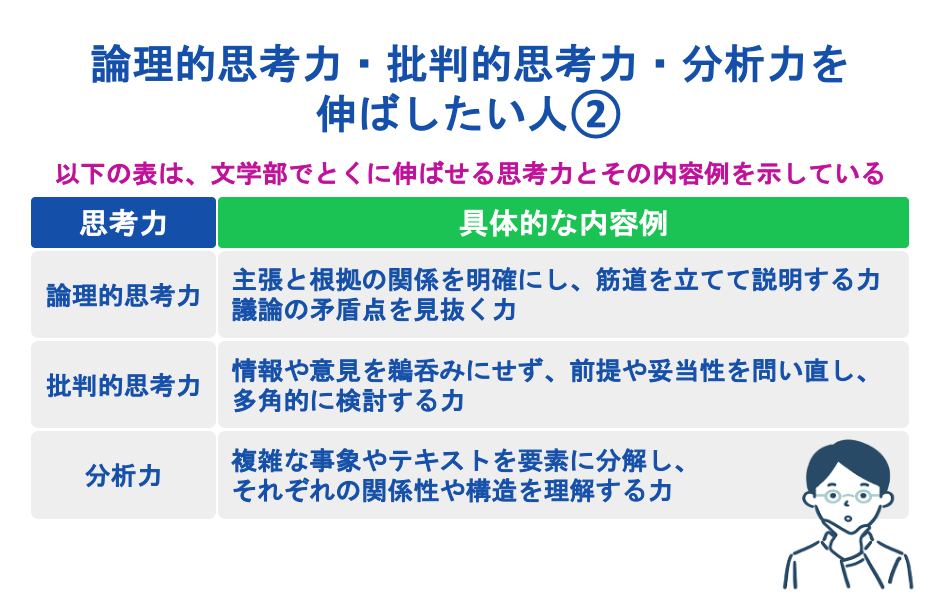 論理的思考力・批判的思考力・分析力を伸ばしたい人②

以下の表は、文学部でとくに伸ばせる思考力とその内容例を示している

| 思考力 | 具体的な内容例 |
|---|---|
| 論理的思考力 | 主張と根拠の関係を明確にし、筋道を立てて説明する力 議論の矛盾点を見抜く力 |
| 批判的思考力 | 情報や意見を鵜呑みにせず、前提や妥当性を問い直し、多角的に検討する力 |
| 分析力 | 複雑な事象やテキストを要素に分解し、それぞれの関係性や構造を理解する力 |